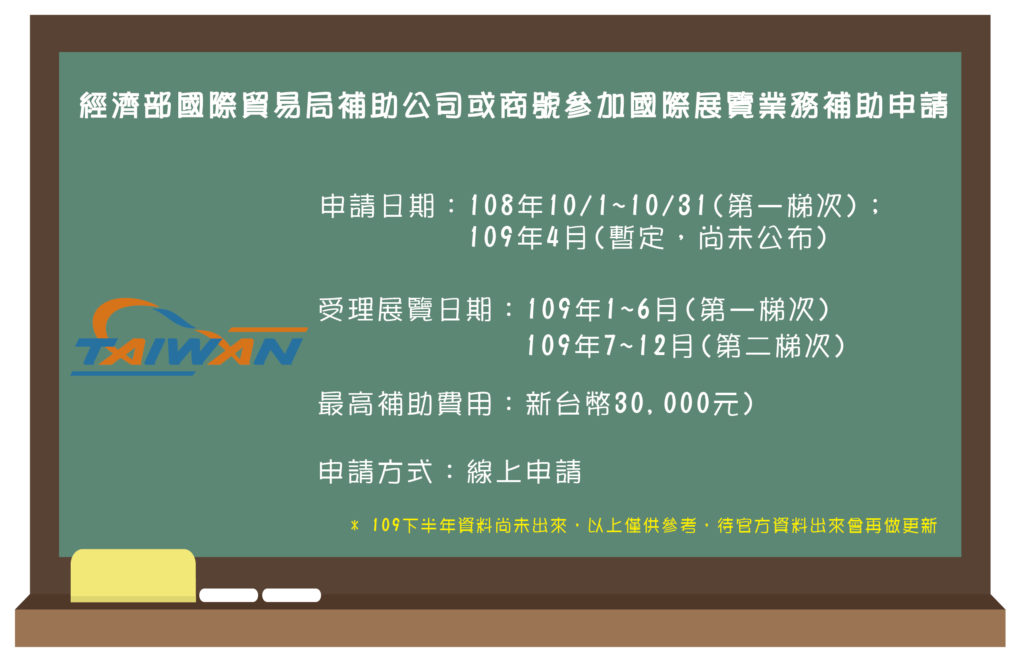 經濟部國際貿易局補助公司或商號參加國際展覽業務補助申請

申請日期：108年10/1~10/31(第一梯次)；
109年4月(暫定，尚未公布)

TAIWAN

受理展覽日期：109年1~6月(第一梯次)
109年7~12月(第二梯次)

最高補助費用：新台幣30,000元)

申請方式：線上申請

＊ 109下半年資料尚未出來，以上僅供參考，待官方資料出來會再做更新